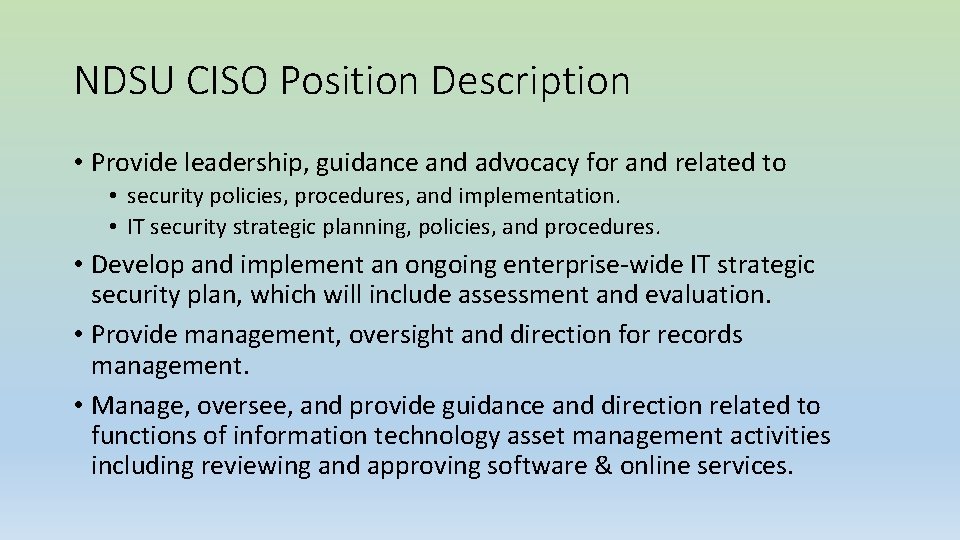 NDSU CISO Position Description

• Provide leadership, guidance and advocacy for and related to
  • security policies, procedures, and implementation.
  • IT security strategic planning, policies, and procedures.
• Develop and implement an ongoing enterprise-wide IT strategic security plan, which will include assessment and evaluation.
• Provide management, oversight and direction for records management.
• Manage, oversee, and provide guidance and direction related to functions of information technology asset management activities including reviewing and approving software & online services.